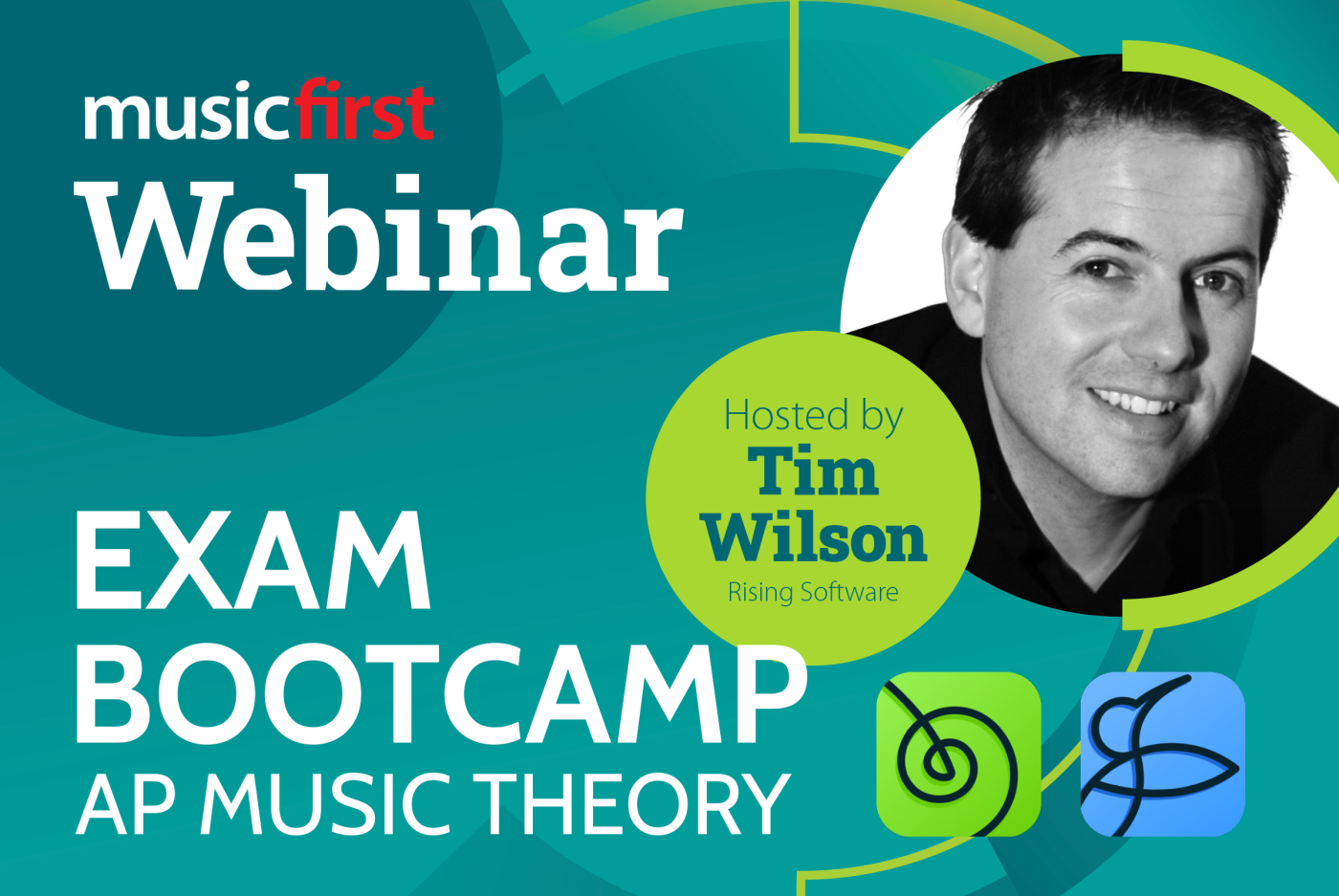 musicfirst
Webinar

Hosted by
Tim
Wilson
Rising Software

EXAM
BOOTCAMP
AP MUSIC THEORY